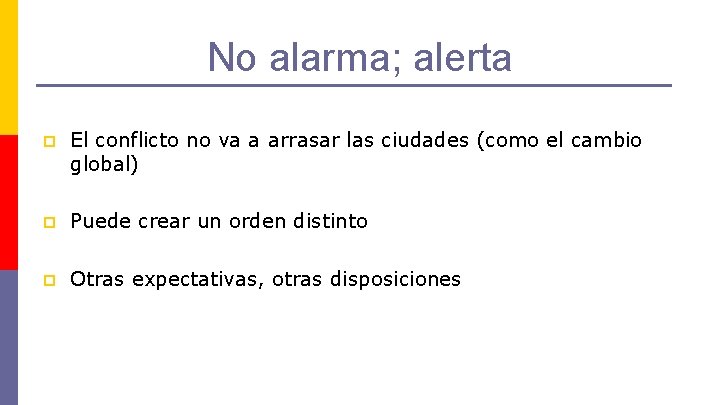 No alarma; alerta

El conflicto no va a arrasar las ciudades (como el cambio global)

Puede crear un orden distinto

Otras expectativas, otras disposiciones